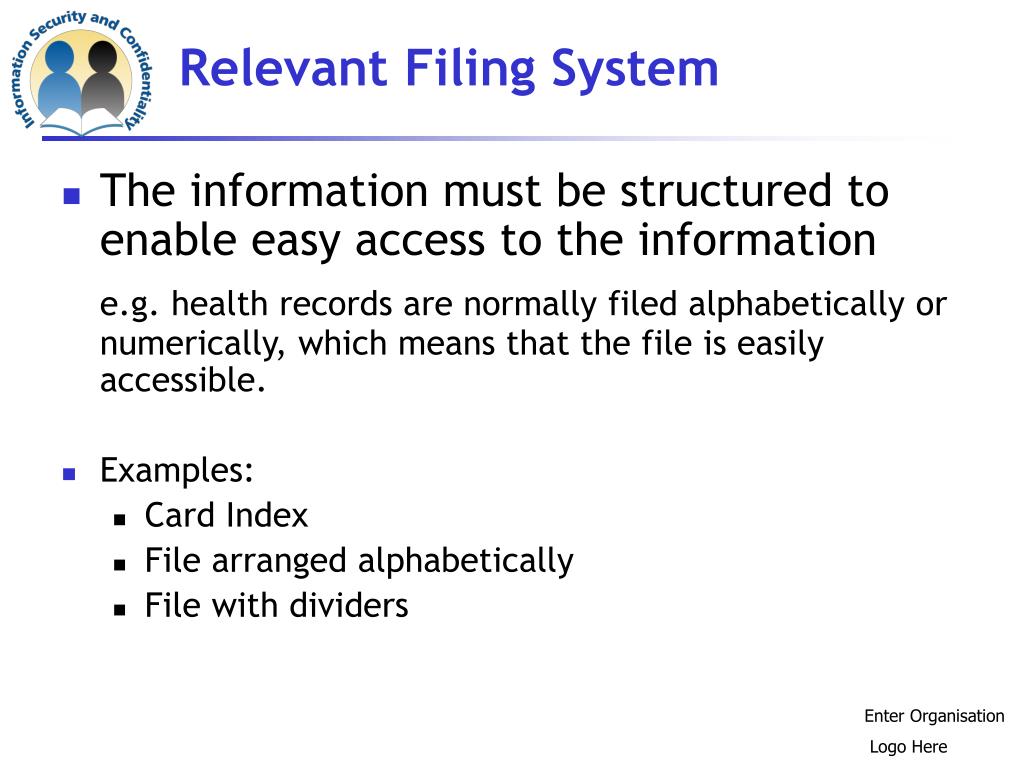 Information Security and Confidentiality

Relevant Filing System

- The information must be structured to enable easy access to the information

e.g. health records are normally filed alphabetically or numerically, which means that the file is easily accessible.

- Examples:
  - Card Index
  - File arranged alphabetically
  - File with dividers

Enter Organisation Logo Here